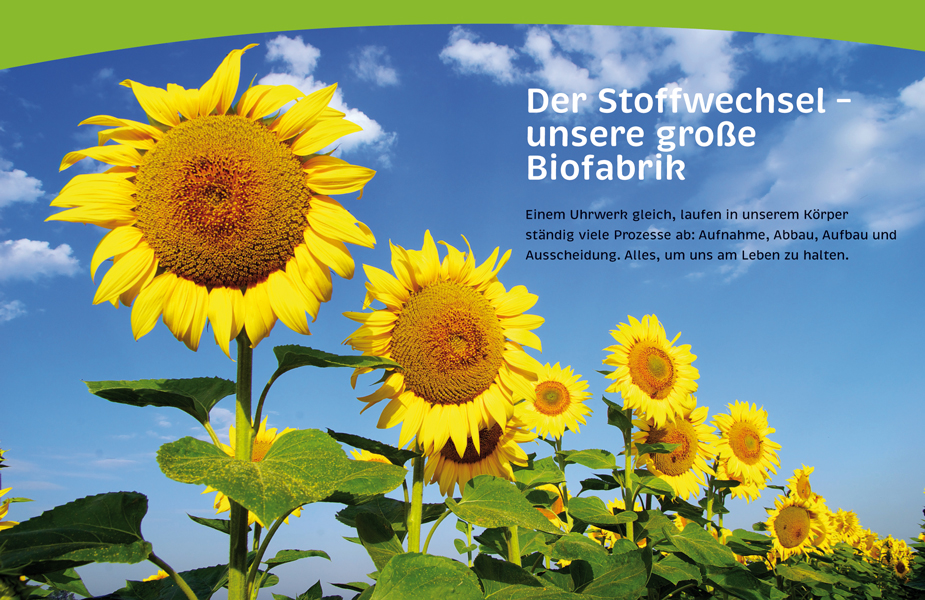 Der Stoffwechsel – unsere große Biofabrik

Einem Uhrwerk gleich, laufen in unserem Körper ständig viele Prozesse ab: Aufnahme, Abbau, Aufbau und Ausscheidung. Alles, um uns am Leben zu halten.